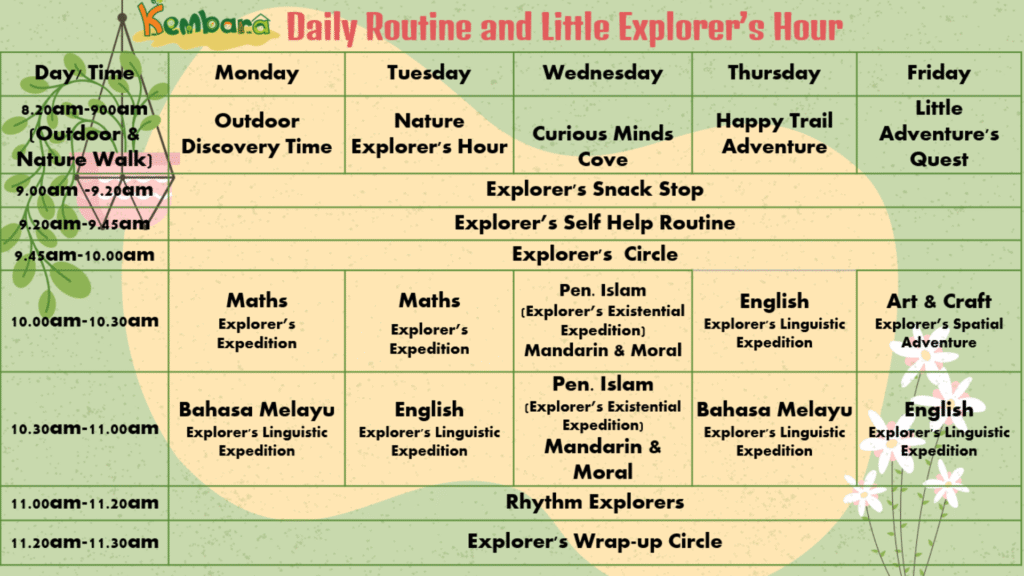 Kembara Daily Routine and Little Explorer's Hour

| Day/ Time | Monday | Tuesday | Wednesday | Thursday | Friday |
|---|---|---|---|---|---|
| 8.20am-900am (Outdoor & Nature Walk) | Outdoor Discovery Time | Nature Explorer's Hour | Curious Minds Cove | Happy Trail Adventure | Little Adventure's Quest |
| 9.00am -9.20am | Explorer's Snack Stop | | | | |
| 9.20am-9.45am | Explorer's Self Help Routine | | | | |
| 9.45am-10.00am | Explorer's Circle | | | | |
| 10.00am-10.30am | Maths Explorer's Expedition | Maths Explorer's Expedition | Pen. Islam (Explorer's Existential Expedition) Mandarin & Moral | English Explorer's Linguistic Expedition | Art & Craft Explorer's Spatial Adventure |
| 10.30am-11.00am | Bahasa Melayu Explorer's Linguistic Expedition | English Explorer's Linguistic Expedition | Pen. Islam (Explorer's Existential Expedition) Mandarin & Moral | Bahasa Melayu Explorer's Linguistic Expedition | English Explorer's Linguistic Expedition |
| 11.00am-11.20am | Rhythm Explorers | | | | |
| 11.20am-11.30am | Explorer's Wrap-up Circle | | | | |